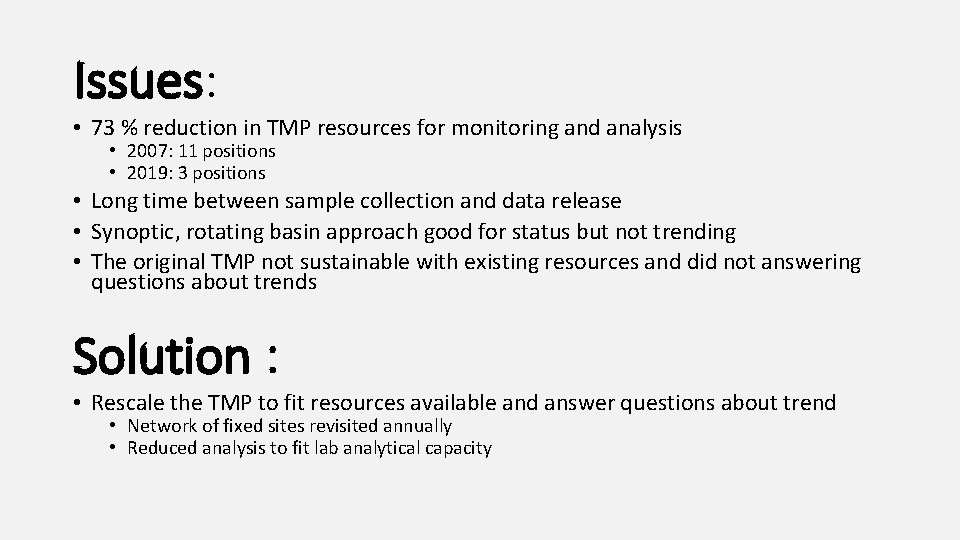 Issues:

• 73 % reduction in TMP resources for monitoring and analysis
  • 2007: 11 positions
  • 2019: 3 positions
• Long time between sample collection and data release
• Synoptic, rotating basin approach good for status but not trending
• The original TMP not sustainable with existing resources and did not answering questions about trends

Solution :

• Rescale the TMP to fit resources available and answer questions about trend
  • Network of fixed sites revisited annually
  • Reduced analysis to fit lab analytical capacity